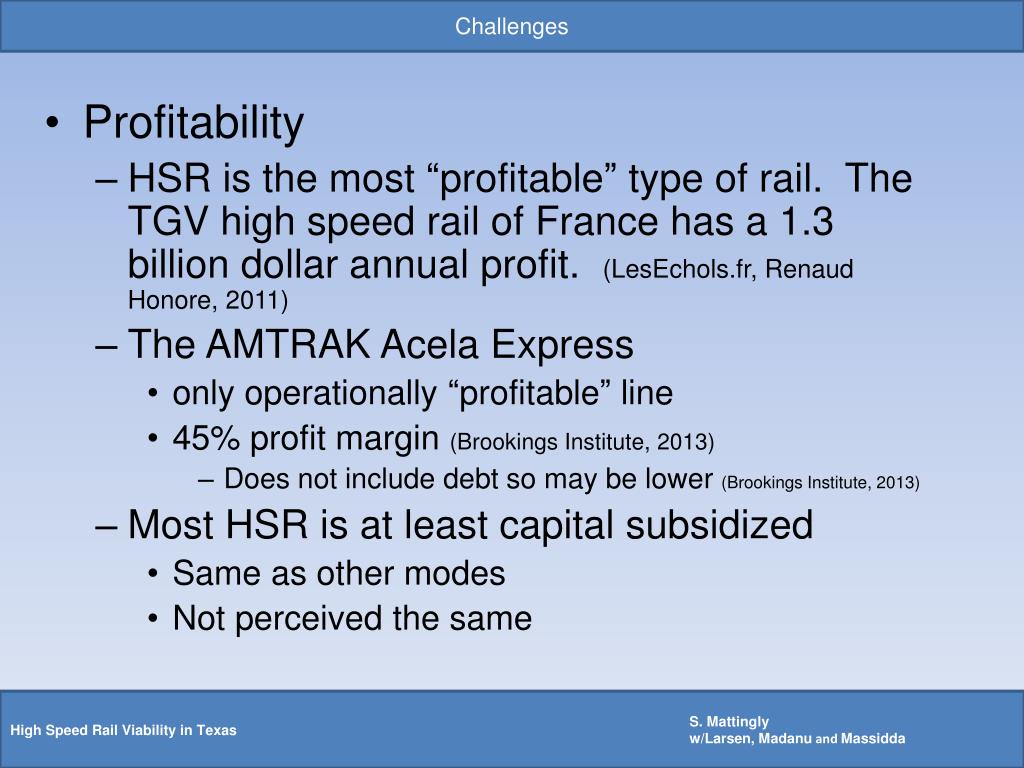 Challenges

• Profitability
– HSR is the most “profitable” type of rail. The TGV high speed rail of France has a 1.3 billion dollar annual profit. (LesEchols.fr, Renaud Honore, 2011)
– The AMTRAK Acela Express
• only operationally “profitable” line
• 45% profit margin (Brookings Institute, 2013)
– Does not include debt so may be lower (Brookings Institute, 2013)
– Most HSR is at least capital subsidized
• Same as other modes
• Not perceived the same

High Speed Rail Viability in Texas

S. Mattingly
w/Larsen, Madanu and Massidda